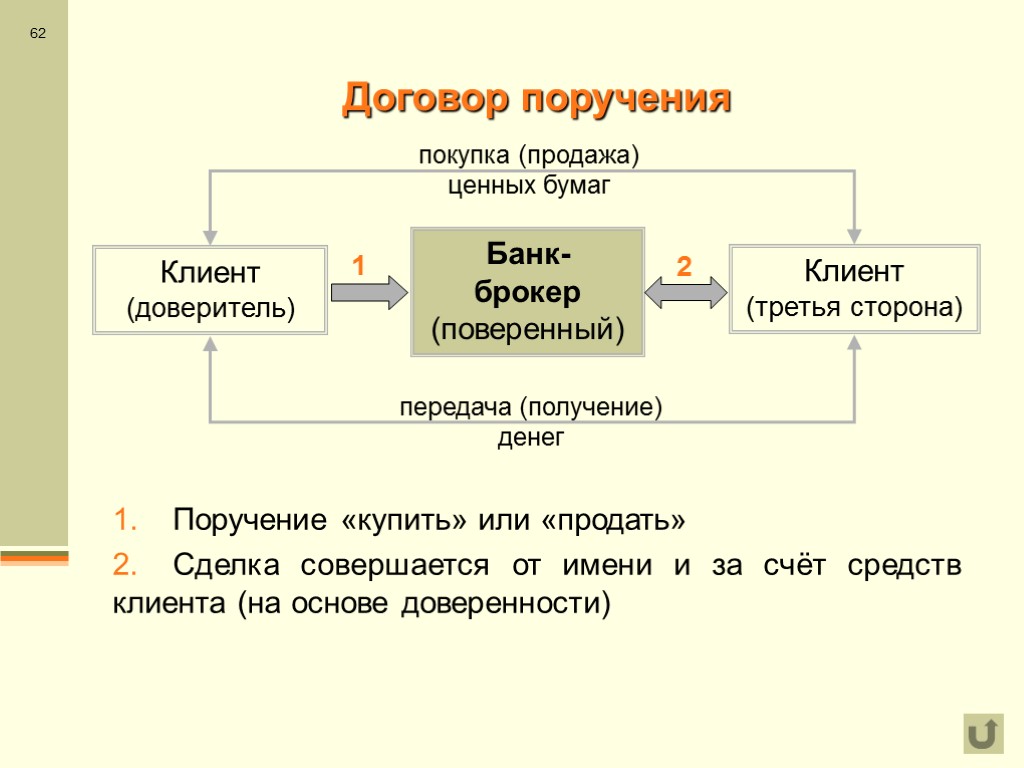 62

Договор поручения

покупка (продажа) ценных бумаг

Клиент (доверитель)

1

Банк-брокер (поверенный)

2

Клиент (третья сторона)

передача (получение) денег

1. Поручение «купить» или «продать»

2. Сделка совершается от имени и за счёт средств клиента (на основе доверенности)